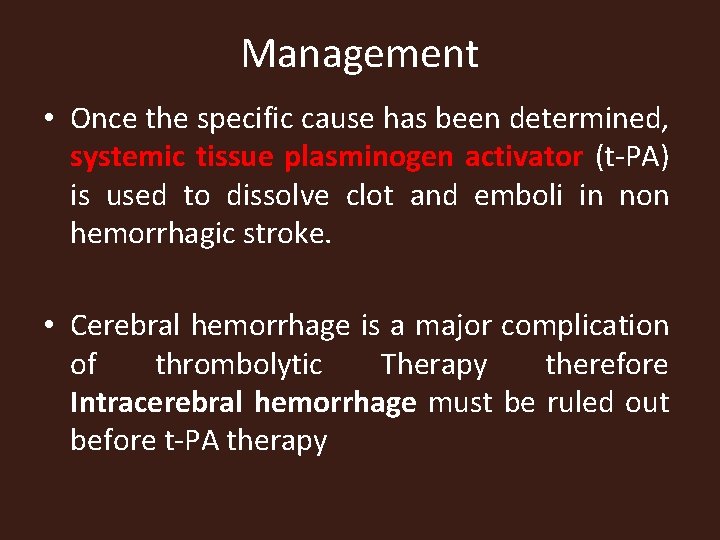 Management

• Once the specific cause has been determined, systemic tissue plasminogen activator (t-PA) is used to dissolve clot and emboli in non hemorrhagic stroke.

• Cerebral hemorrhage is a major complication of thrombolytic Therapy therefore Intracerebral hemorrhage must be ruled out before t-PA therapy